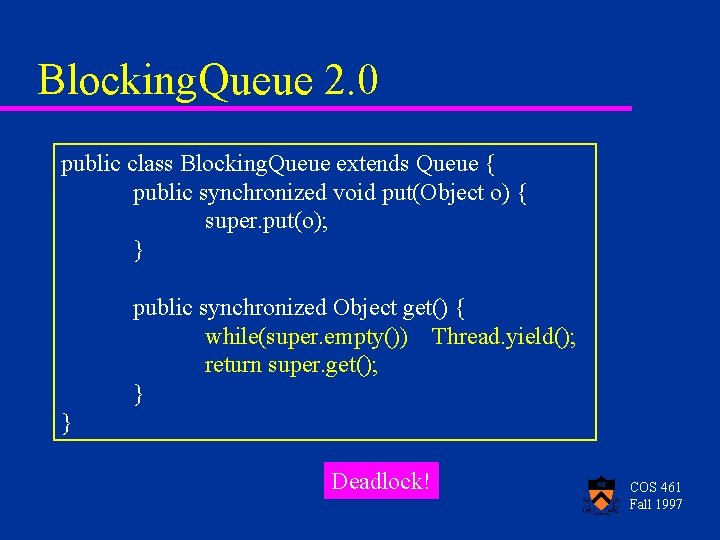 BlockingQueue 2.0

public class BlockingQueue extends Queue {
public synchronized void put(Object o) {
super.put(o);
}

public synchronized Object get() {
while(super.empty()) Thread.yield();
return super.get();
}
}

Deadlock!

COS 461
Fall 1997